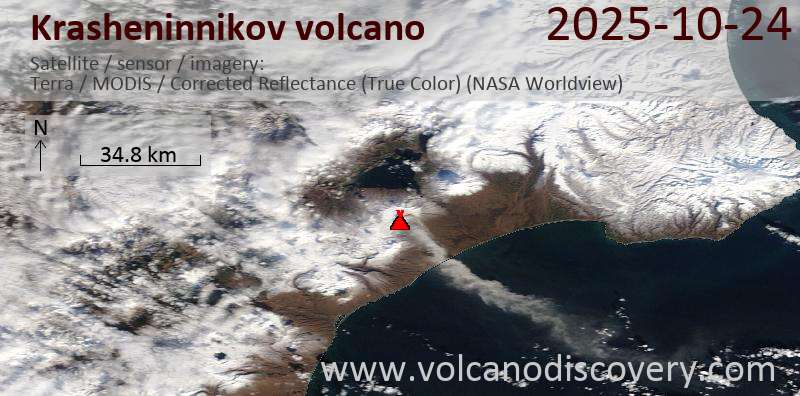 Krasheninnikov volcano
2025-10-24
Satellite / sensor / imagery:
Terra / MODIS / Corrected Reflectance (True Color) (NASA Worldview)
N
34.8 km
www.volcanodiscovery.com